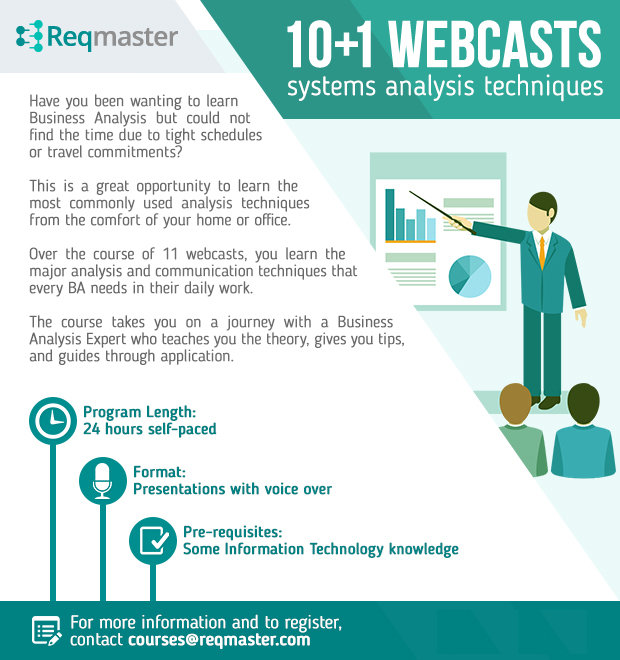 Reqmaster

10+1 WEBCASTS
systems analysis techniques

Have you been wanting to learn Business Analysis but could not find the time due to tight schedules or travel commitments?

This is a great opportunity to learn the most commonly used analysis techniques from the comfort of your home or office.

Over the course of 11 webcasts, you learn the major analysis and communication techniques that every BA needs in their daily work.

The course takes you on a journey with a Business Analysis Expert who teaches you the theory, gives you tips, and guides through application.

Program Length:
24 hours self-paced

Format:
Presentations with voice over

Pre-requisites:
Some Information Technology knowledge

For more information and to register, contact courses@reqmaster.com